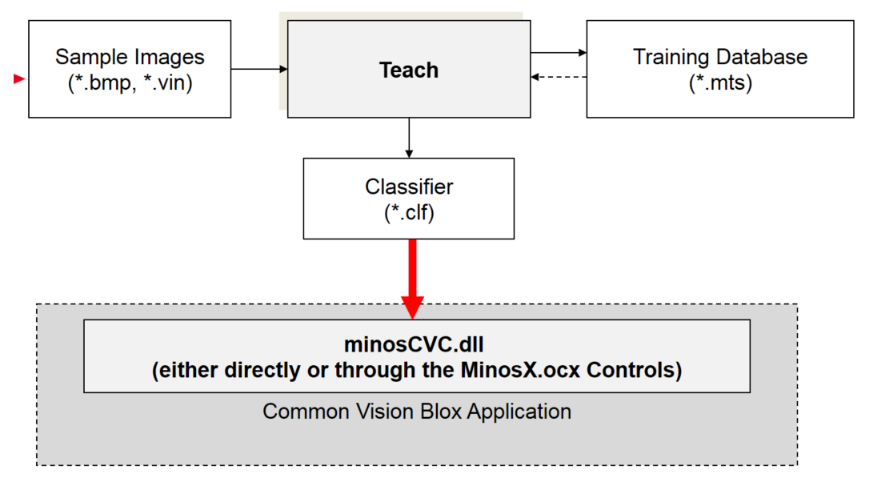 Sample Images
(*.bmp, *.vin)

Teach

Training Database
(*.mts)

Classifier
(*.clf)

minosCVC.dll
(either directly or through the MinosX.ocx Controls)

Common Vision Blox Application